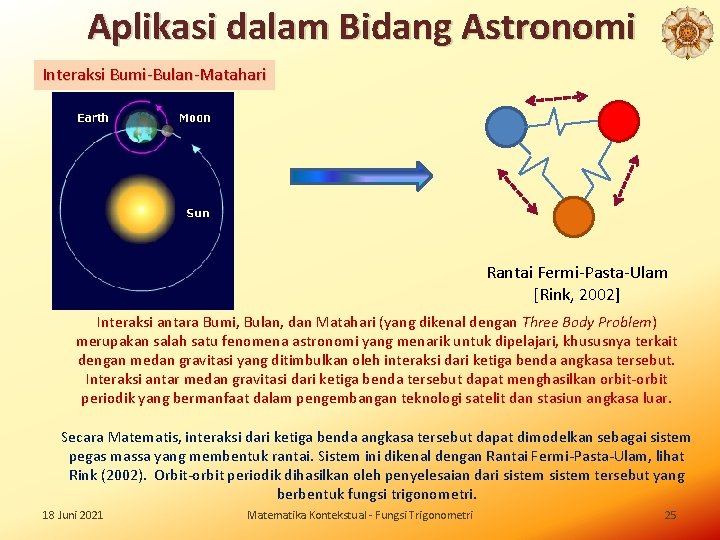 Aplikasi dalam Bidang Astronomi

Interaksi Bumi-Bulan-Matahari

Earth

Moon

Sun

Rantai Fermi-Pasta-Ulam
[Rink, 2002]

Interaksi antara Bumi, Bulan, dan Matahari (yang dikenal dengan Three Body Problem) merupakan salah satu fenomena astronomi yang menarik untuk dipelajari, khususnya terkait dengan medan gravitasi yang ditimbulkan oleh interaksi dari ketiga benda angkasa tersebut. Interaksi antar medan gravitasi dari ketiga benda tersebut dapat menghasilkan orbit-orbit periodik yang bermanfaat dalam pengembangan teknologi satelit dan stasiun angkasa luar.

Secara Matematis, interaksi dari ketiga benda angkasa tersebut dapat dimodelkan sebagai sistem pegas massa yang membentuk rantai. Sistem ini dikenal dengan Rantai Fermi-Pasta-Ulam, lihat Rink (2002). Orbit-orbit periodik dihasilkan oleh penyelesaian dari sistem sistem tersebut yang berbentuk fungsi trigonometri.

18 Juni 2021

Matematika Kontekstual - Fungsi Trigonometri

25